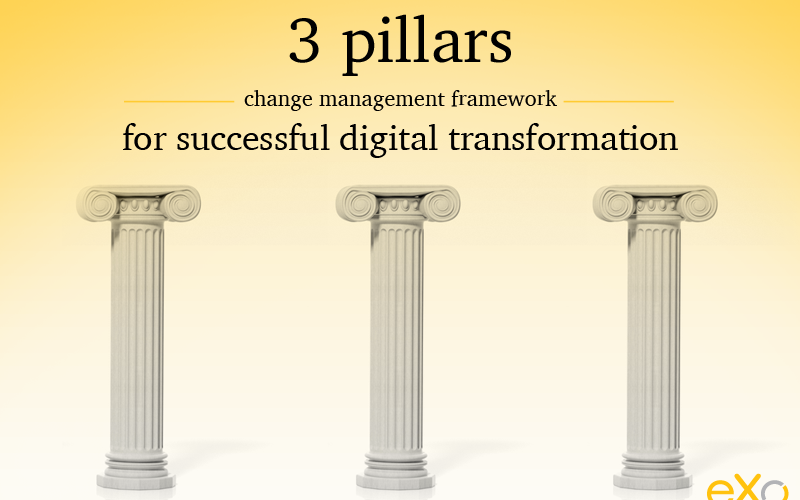 3 pillars

change management framework

for successful digital transformation

eXo